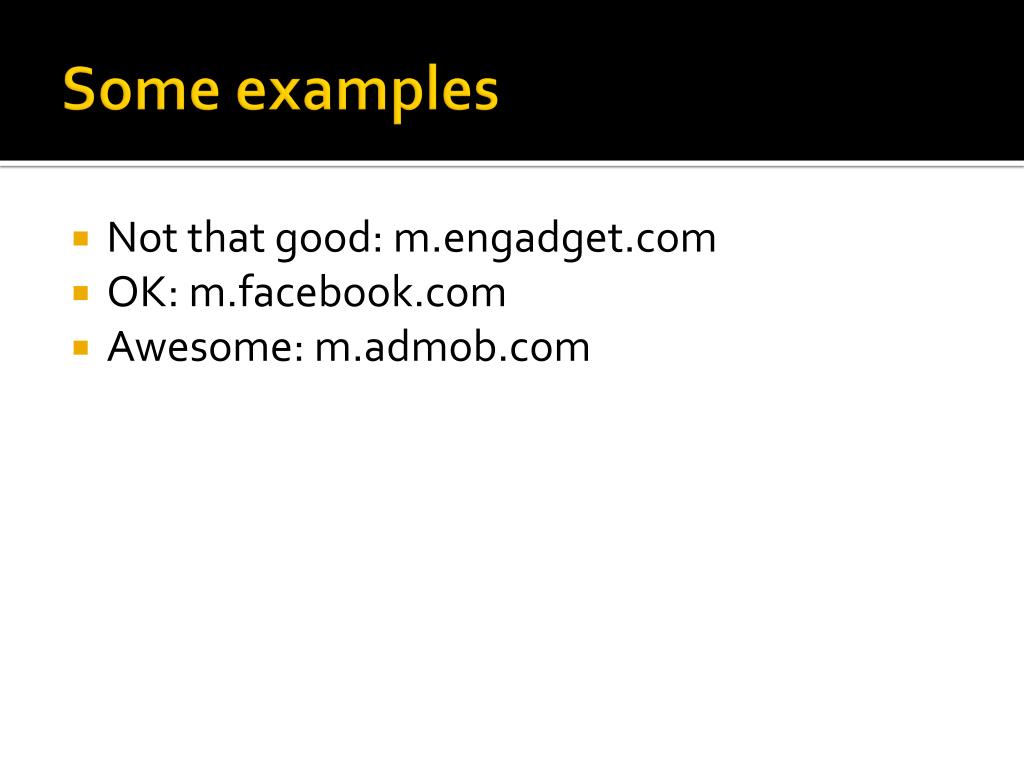 Some examples

- Not that good: m.engadget.com
- OK: m.facebook.com
- Awesome: m.admob.com